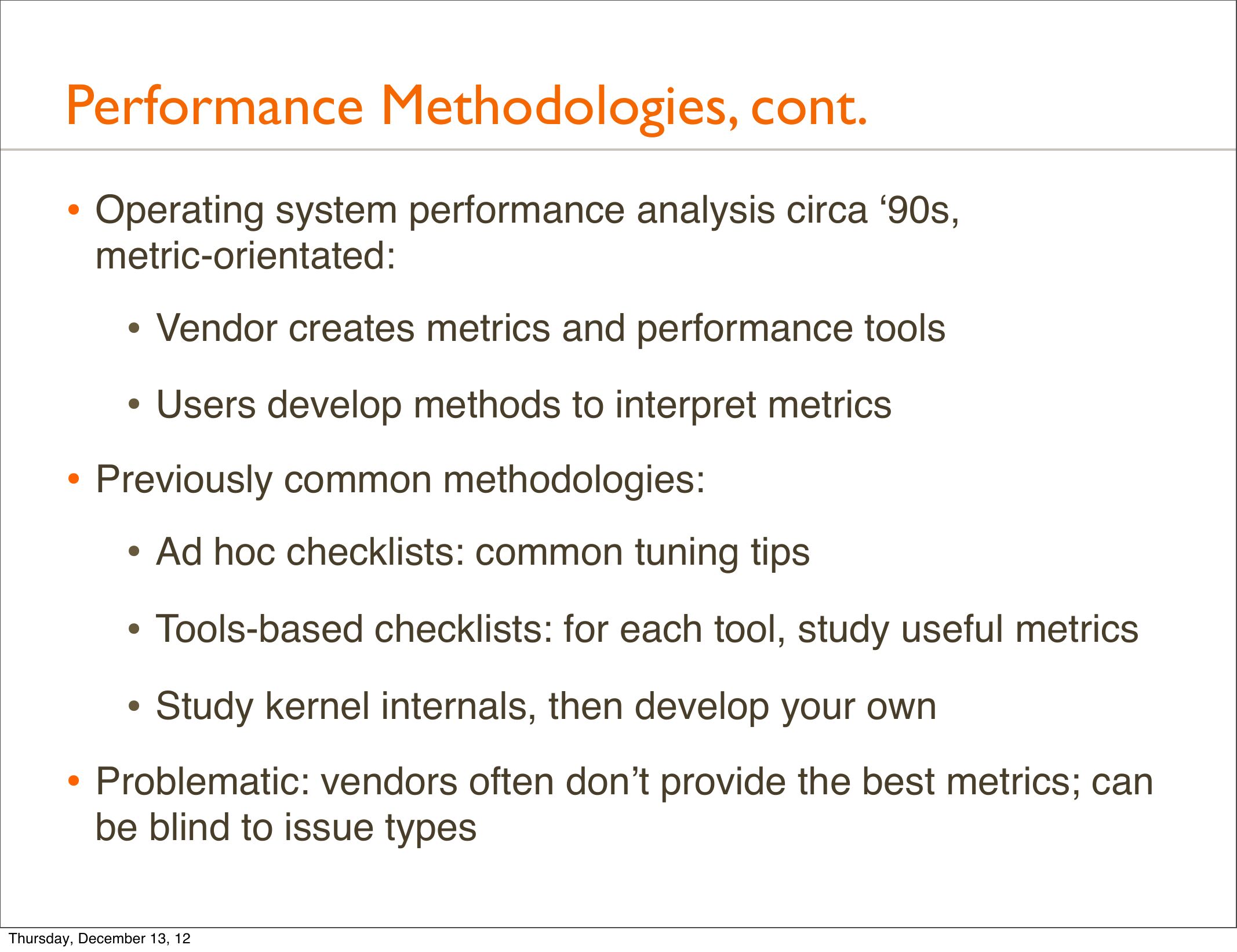 Performance Methodologies, cont.

• Operating system performance analysis circa ‘90s, metric-orientated:

• Vendor creates metrics and performance tools

• Users develop methods to interpret metrics

• Previously common methodologies:

• Ad hoc checklists: common tuning tips

• Tools-based checklists: for each tool, study useful metrics

• Study kernel internals, then develop your own

• Problematic: vendors often don’t provide the best metrics; can be blind to issue types

Thursday, December 13, 12